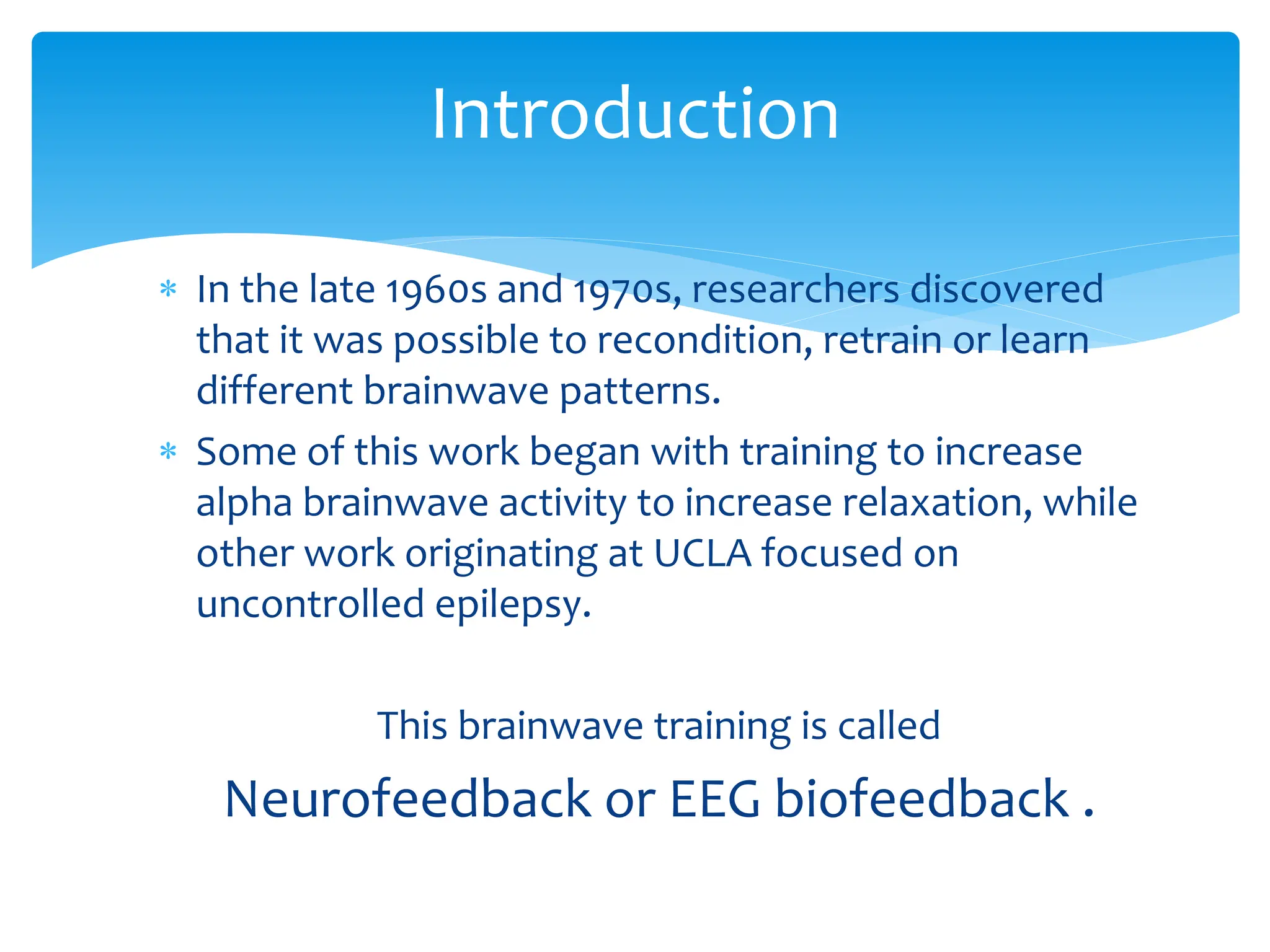 Introduction

* In the late 1960s and 1970s, researchers discovered that it was possible to recondition, retrain or learn different brainwave patterns.
* Some of this work began with training to increase alpha brainwave activity to increase relaxation, while other work originating at UCLA focused on uncontrolled epilepsy.

This brainwave training is called

Neurofeedback or EEG biofeedback .